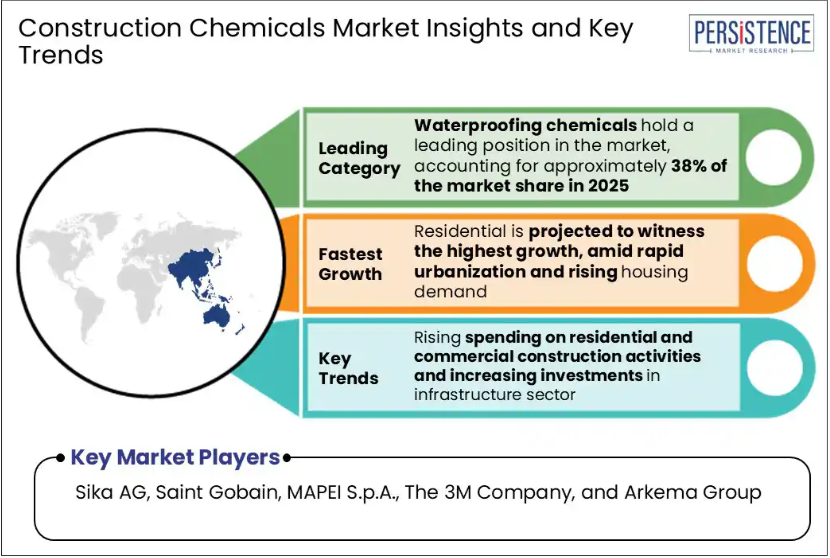 Construction Chemicals Market Insights and Key Trends

PERSISTENCE
MARKET RESEARCH

Leading Category

Waterproofing chemicals hold a leading position in the market, accounting for approximately 38% of the market share in 2025

Fastest Growth

Residential is projected to witness the highest growth, amid rapid urbanization and rising housing demand

Key Trends

Rising spending on residential and commercial construction activities and increasing investments in infrastructure sector

Key Market Players

Sika AG, Saint Gobain, MAPEI S.p.A., The 3M Company, and Arkema Group